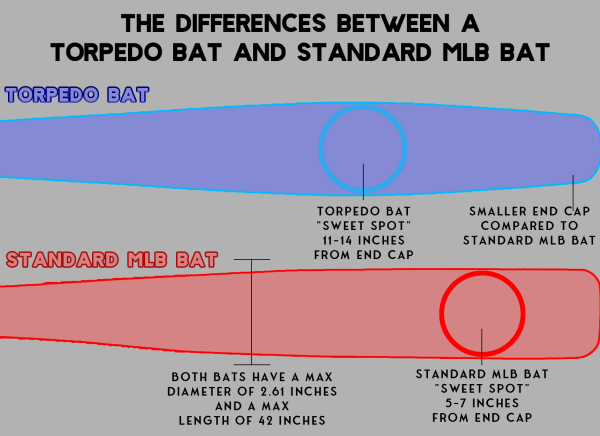 THE DIFFERENCES BETWEEN A TORPEDO BAT AND STANDARD MLB BAT

TORPEDO BAT

TORPEDO BAT "SWEET SPOT" 11-14 INCHES FROM END CAP

SMALLER END CAP COMPARED TO STANDARD MLB BAT

STANDARD MLB BAT

BOTH BATS HAVE A MAX DIAMETER OF 2.61 INCHES AND A MAX LENGTH OF 42 INCHES

STANDARD MLB BAT "SWEET SPOT" 5-7 INCHES FROM END CAP